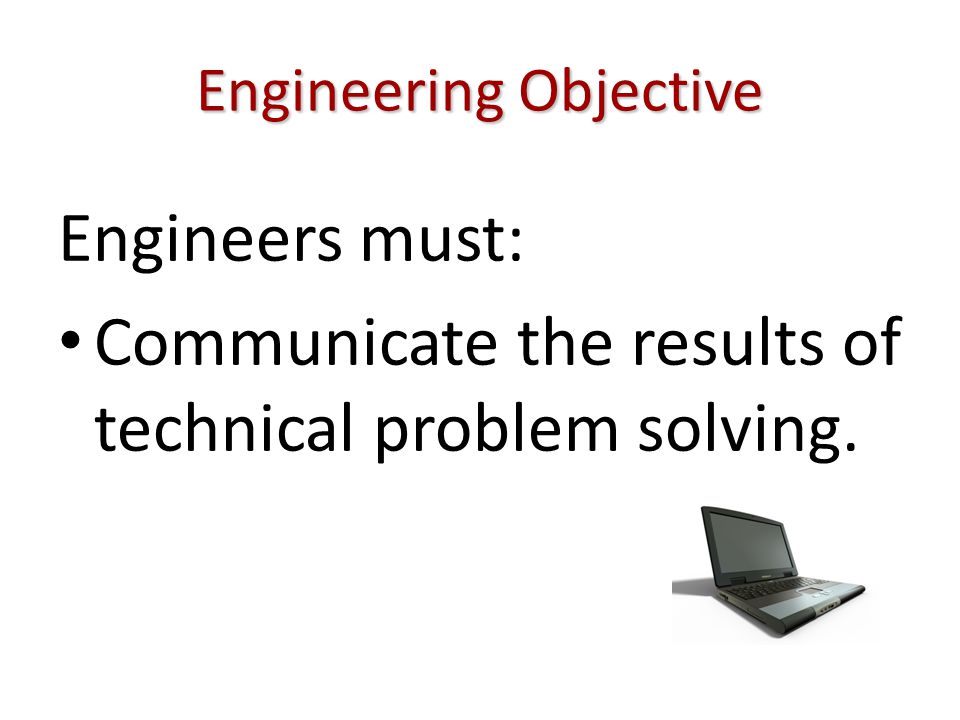 Engineering Objective

Engineers must:

• Communicate the results of technical problem solving.